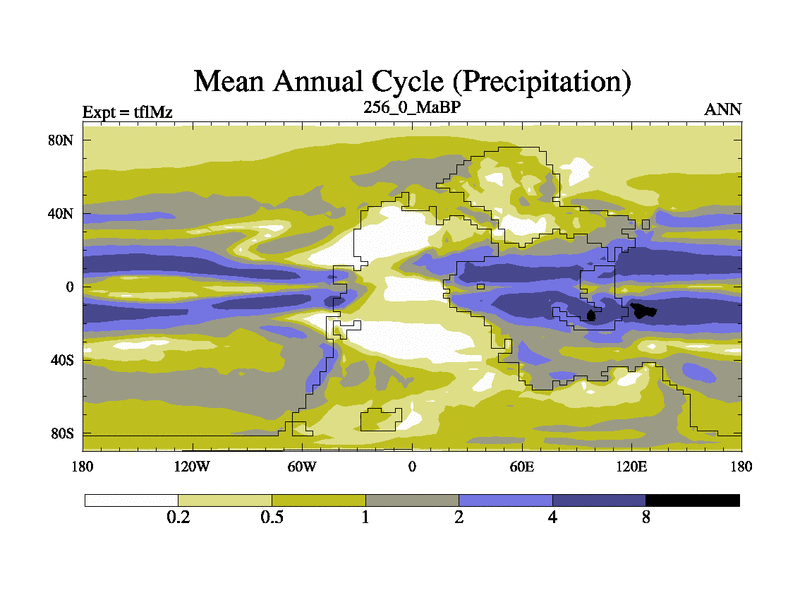 Mean Annual Cycle (Precipitation)

Expt = tflMz

256_0_MaBP

ANN

80N

40N

0

40S

80S

180

120W

60W

0

60E

120E

180

0.2

0.5

1

2

4

8